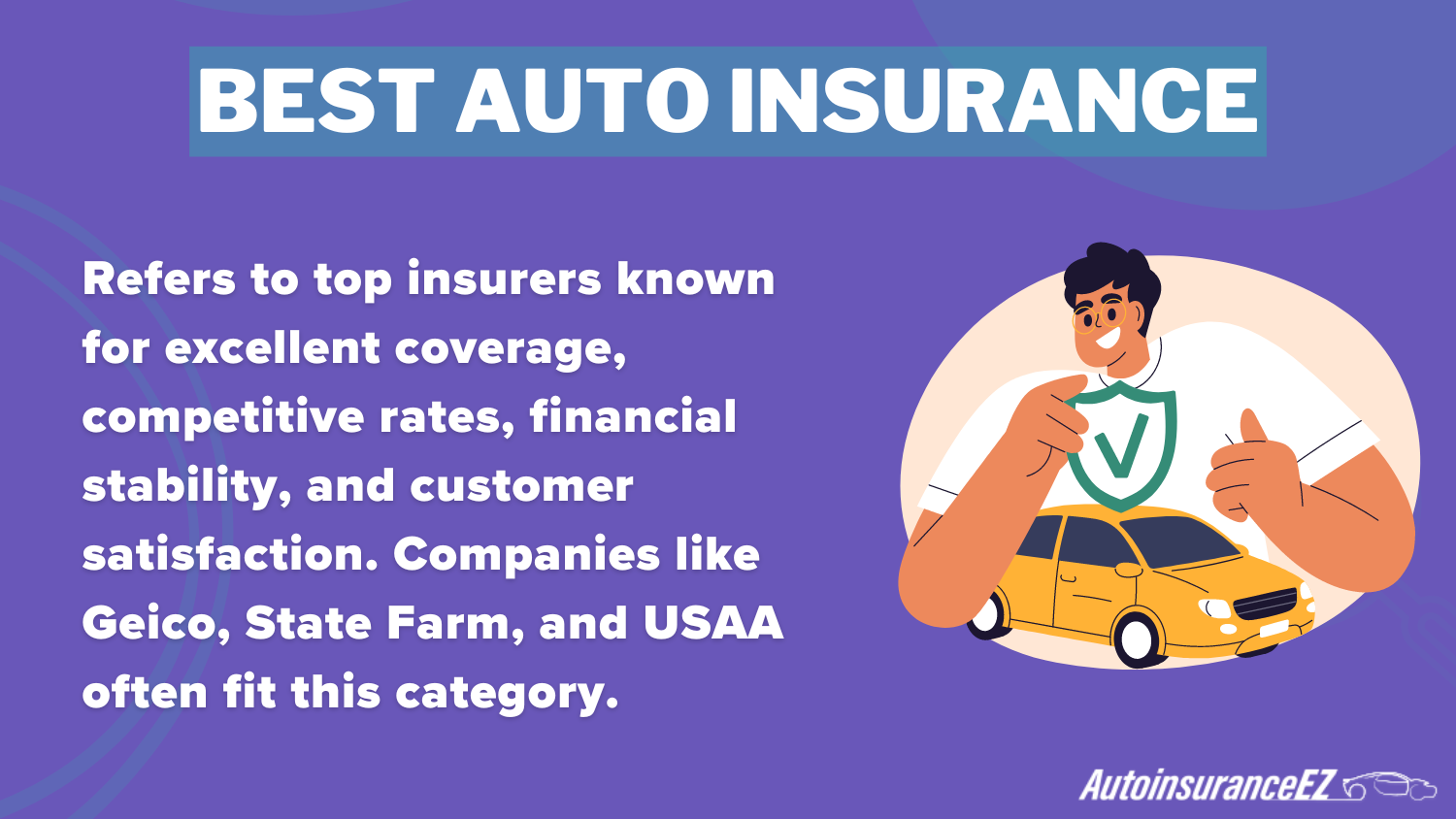 BEST AUTO INSURANCE

Refers to top insurers known for excellent coverage, competitive rates, financial stability, and customer satisfaction. Companies like Geico, State Farm, and USAA often fit this category.

AutoinsuranceEZ